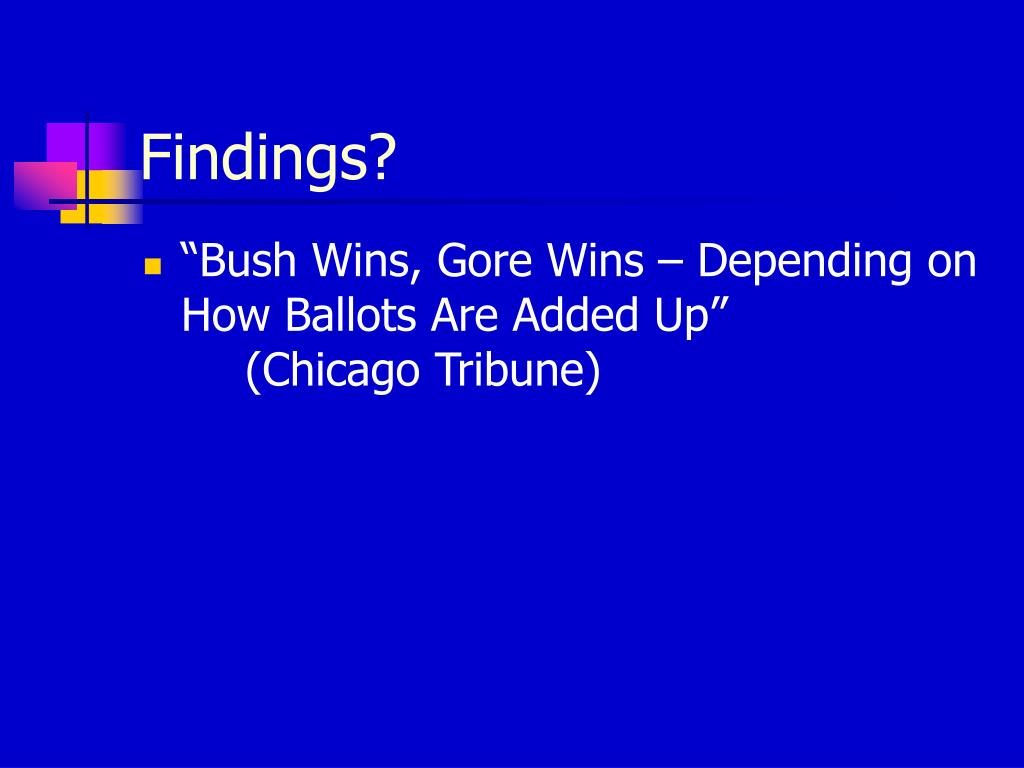 Findings?

“Bush Wins, Gore Wins – Depending on How Ballots Are Added Up”
(Chicago Tribune)